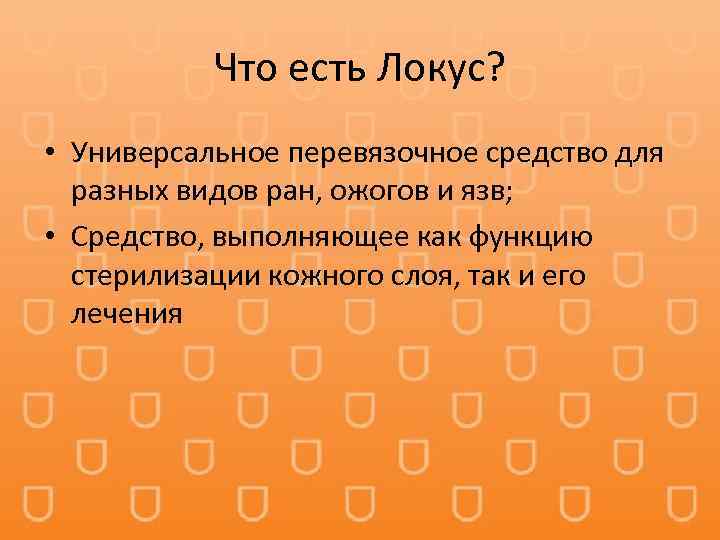 Что есть Локус?

• Универсальное перевязочное средство для разных видов ран, ожогов и язв;
• Средство, выполняющее как функцию стерилизации кожного слоя, так и его лечения